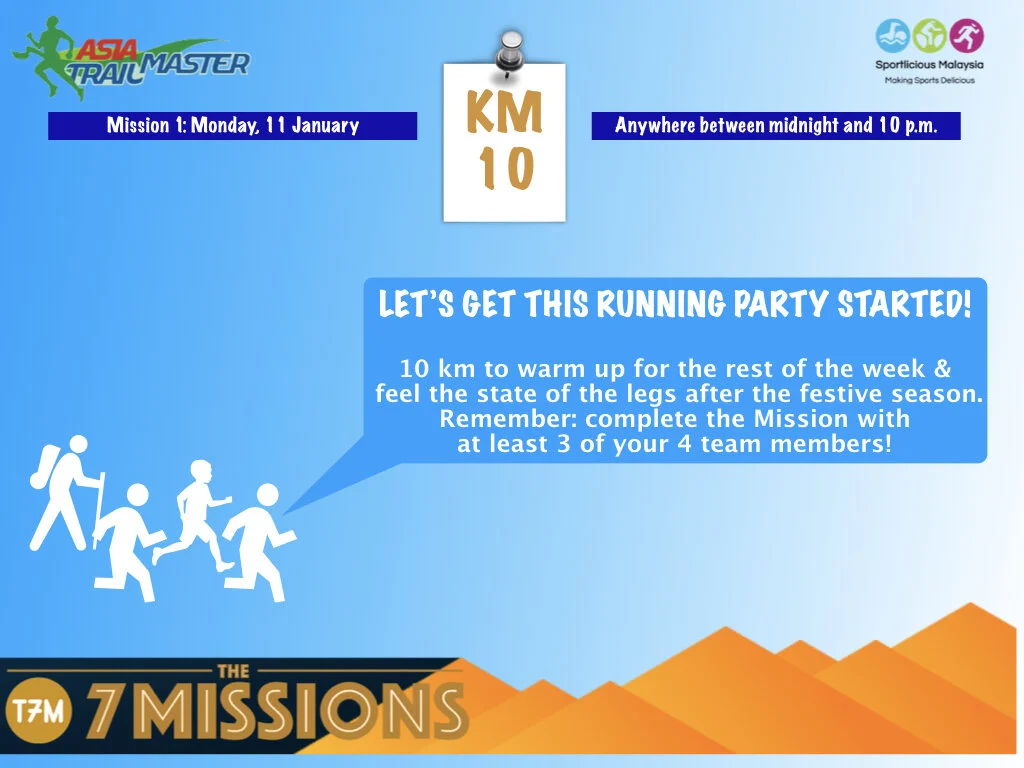 ASIA TRAIL MASTER

Sportlicious Malaysia
Making Sports Delicious

Mission 1: Monday, 11 January

KM
10

Anywhere between midnight and 10 p.m.

LET'S GET THIS RUNNING PARTY STARTED!

10 km to warm up for the rest of the week & feel the state of the legs after the festive season. Remember: complete the Mission with at least 3 of your 4 team members!

T7M THE 7 MISSIONS